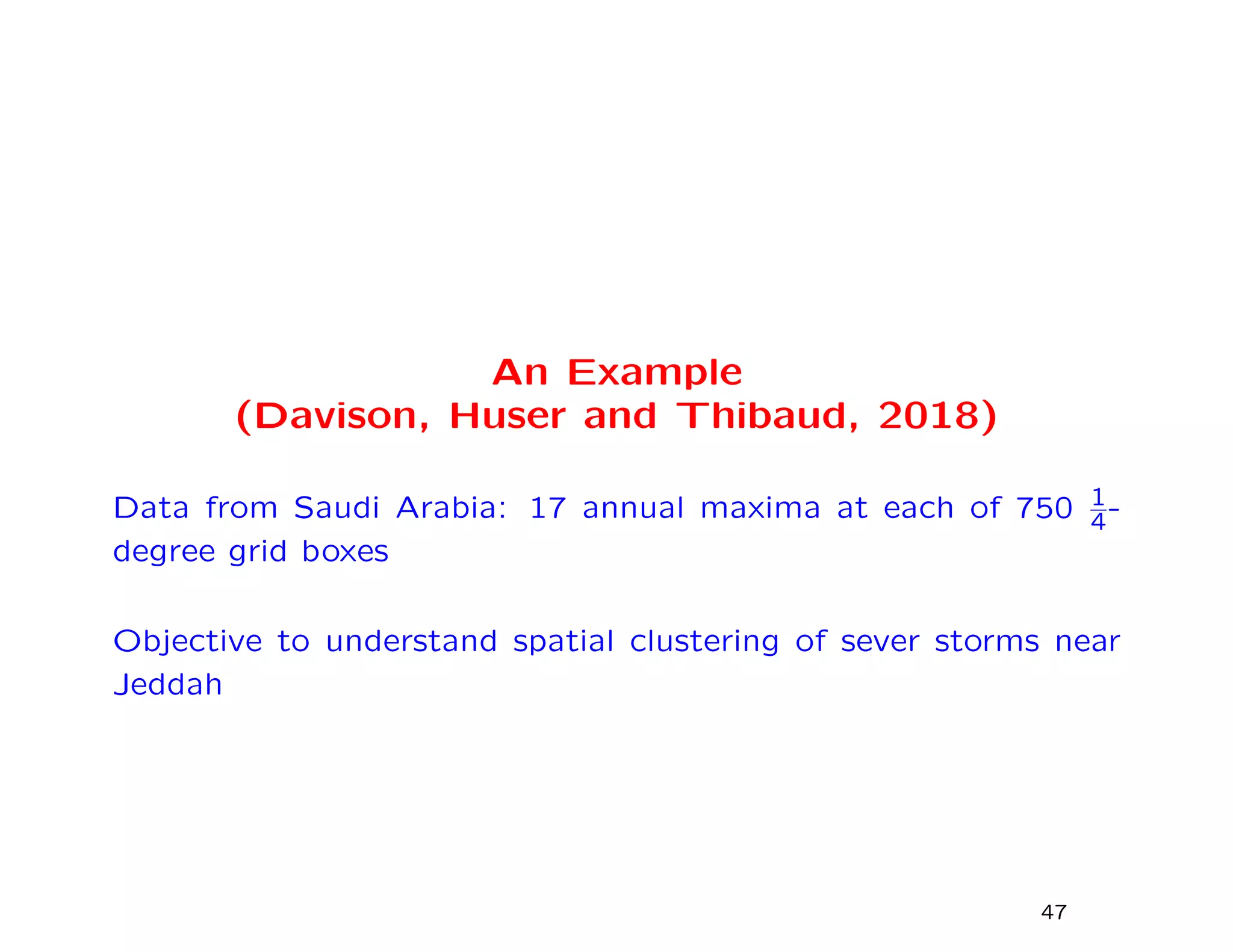 An Example
(Davison, Huser and Thibaud, 2018)

Data from Saudi Arabia: 17 annual maxima at each of 750 $\frac{1}{4}$-degree grid boxes

Objective to understand spatial clustering of sever storms near Jeddah

47